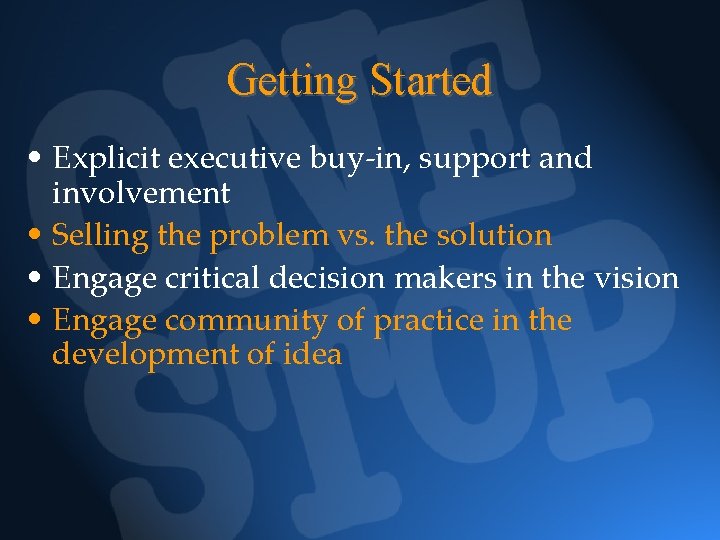 Getting Started

• Explicit executive buy-in, support and involvement
• Selling the problem vs. the solution
• Engage critical decision makers in the vision
• Engage community of practice in the development of idea

ONE STOP